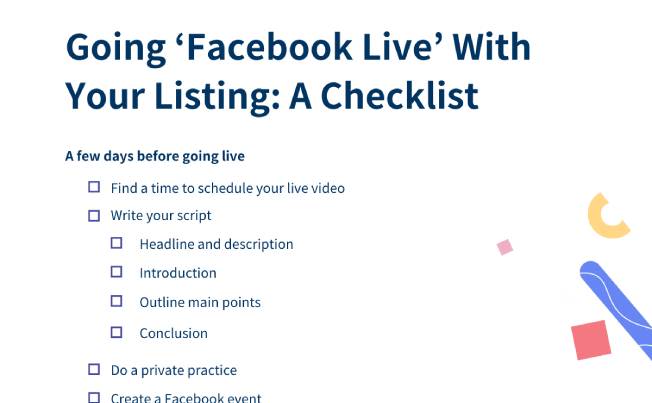 Going ‘Facebook Live’ With Your Listing: A Checklist

A few days before going live

☐ Find a time to schedule your live video

☐ Write your script

☐ Headline and description

☐ Introduction

☐ Outline main points

☐ Conclusion

☐ Do a private practice

☐ Create a Facebook event